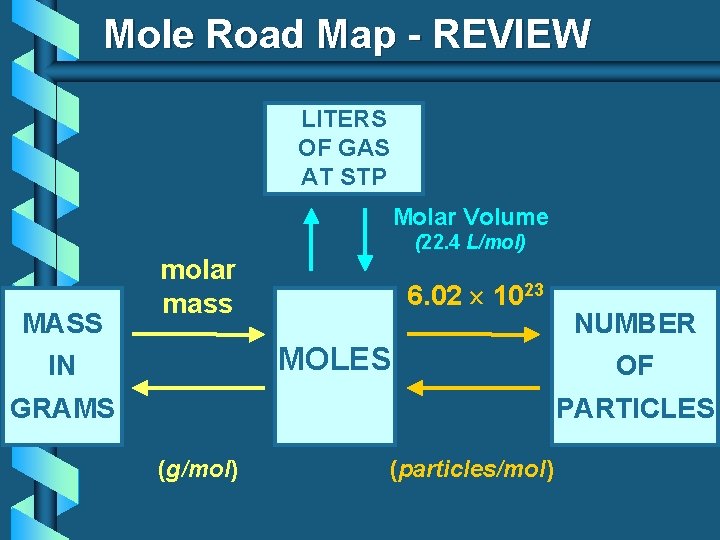 Mole Road Map - REVIEW

LITERS OF GAS AT STP

Molar Volume
(22.4 L/mol)

molar mass

MASS IN GRAMS

MOLES

$6.02 \times 10^{23}$

NUMBER OF PARTICLES

(g/mol)

(particles/mol)